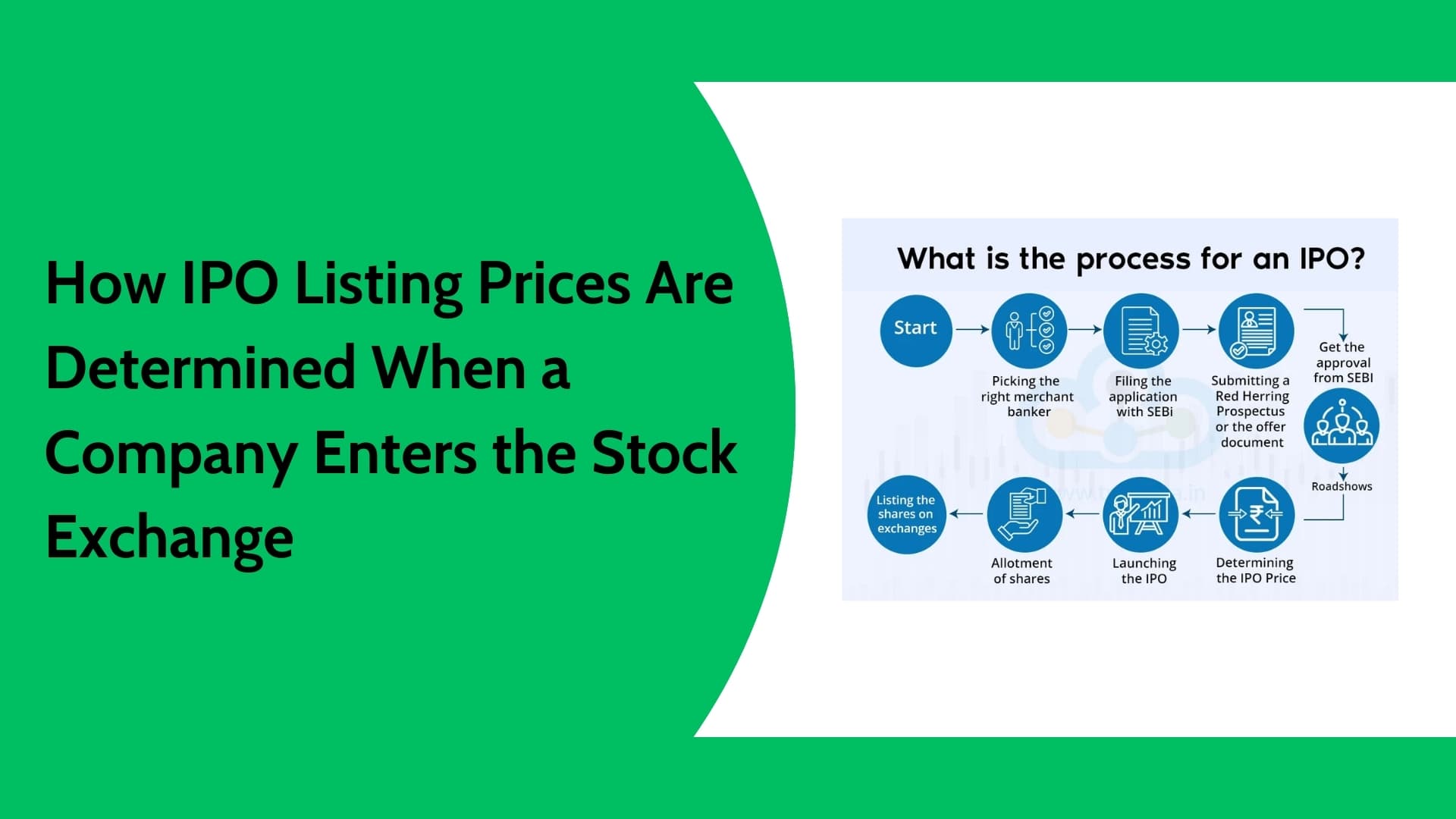 How IPO Listing Prices Are Determined When a Company Enters the Stock Exchange

What is the process for an IPO?

Start

Picking the right merchant banker

Filing the application with SEBi

Submitting a Red Herring Prospectus or the offer document

Get the approval from SEBI

Roadshows

Determining the IPO Price

Launching the IPO

Allotment of shares

Listing the shares on exchanges